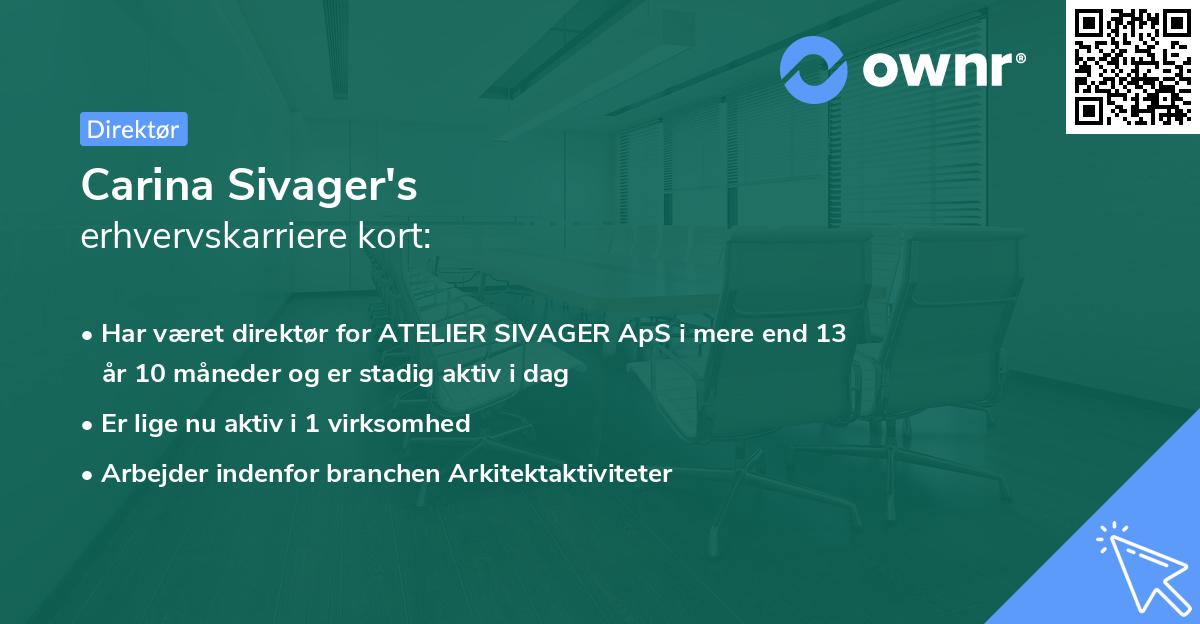 ownr®

Direktør

Carina Sivager's
erhvervskarriere kort:

• Har været direktør for ATELIER SIVAGER ApS i mere end 13 år 10 måneder og er stadig aktiv i dag
• Er lige nu aktiv i 1 virksomhed
• Arbejder indenfor branchen Arkitektaktiviteter